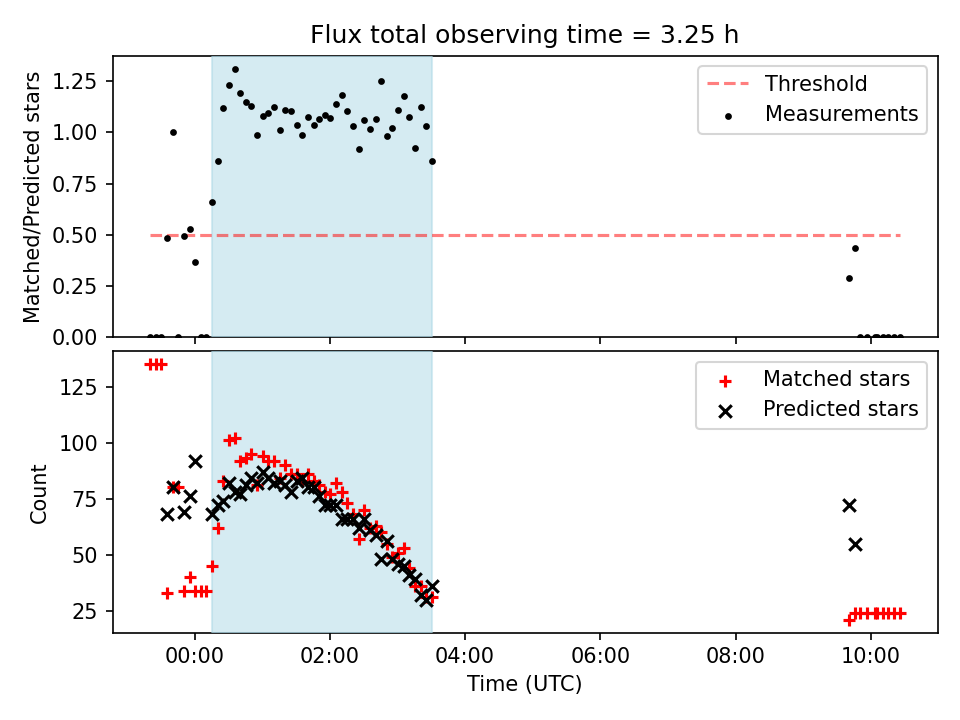 Flux total observing time = 3.25 h

Matched/Predicted stars

1.25
1.00
0.75
0.50
0.25
0.00

Threshold
Measurements

Count

125
100
75
50
25

Matched stars
Predicted stars

00:00
02:00
04:00
06:00
08:00
10:00

Time (UTC)